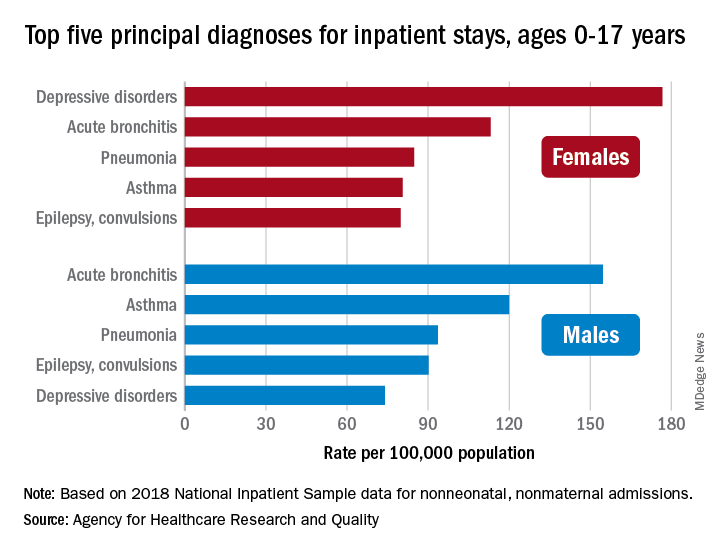 Top five principal diagnoses for inpatient stays, ages 0-17 years

Depressive disorders
Acute bronchitis
Pneumonia
Asthma
Epilepsy, convulsions

Females

Acute bronchitis
Asthma
Pneumonia
Epilepsy, convulsions
Depressive disorders

Males

0 30 60 90 120 150 180

Rate per 100,000 population

MDedge News

Note: Based on 2018 National Inpatient Sample data for nonneonatal, nonmaternal admissions.
Source: Agency for Healthcare Research and Quality